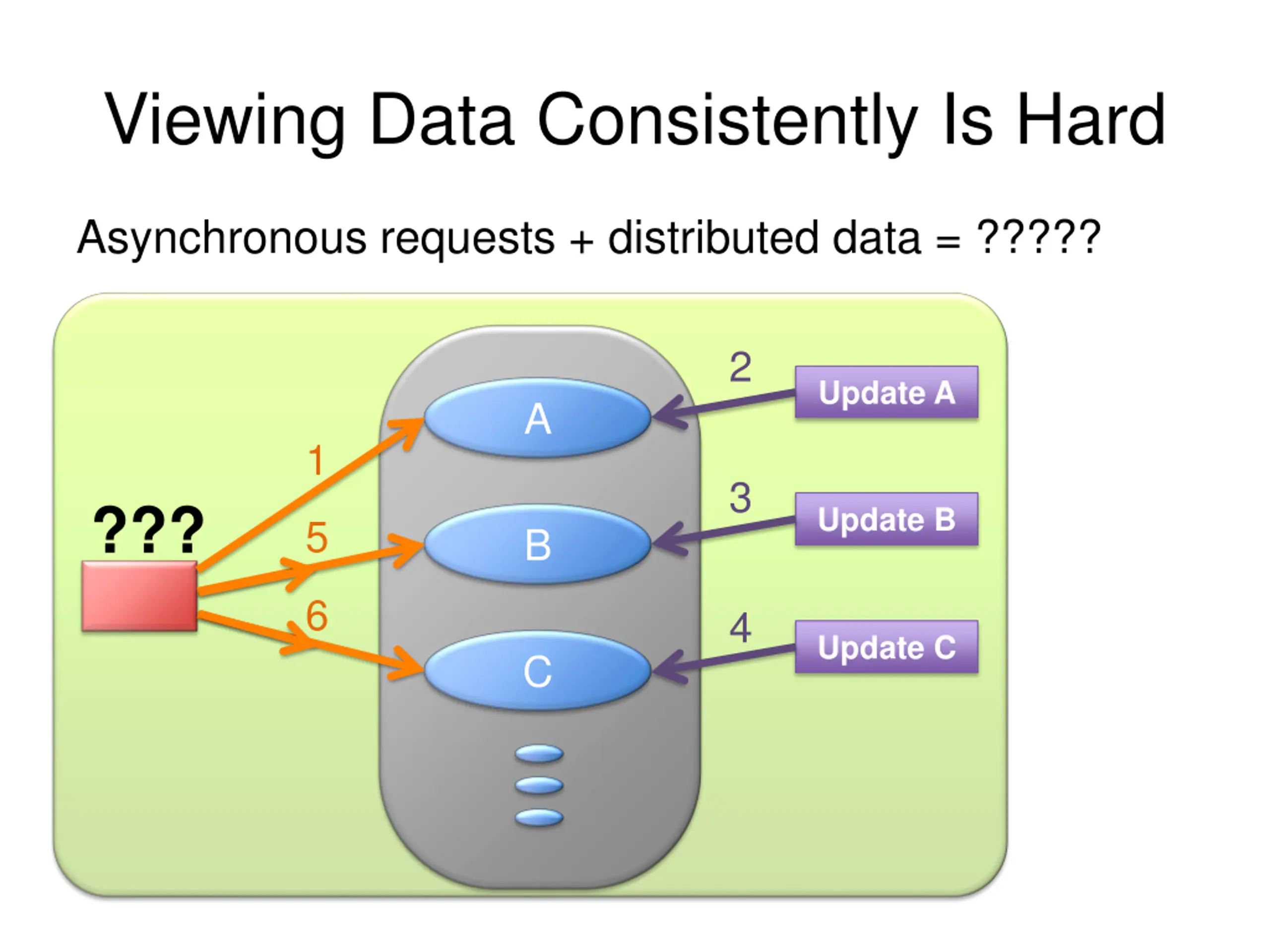 Viewing Data Consistently Is Hard

Asynchronous requests + distributed data = ?????

???

1

5

6

A

B

C

2

3

4

Update A

Update B

Update C